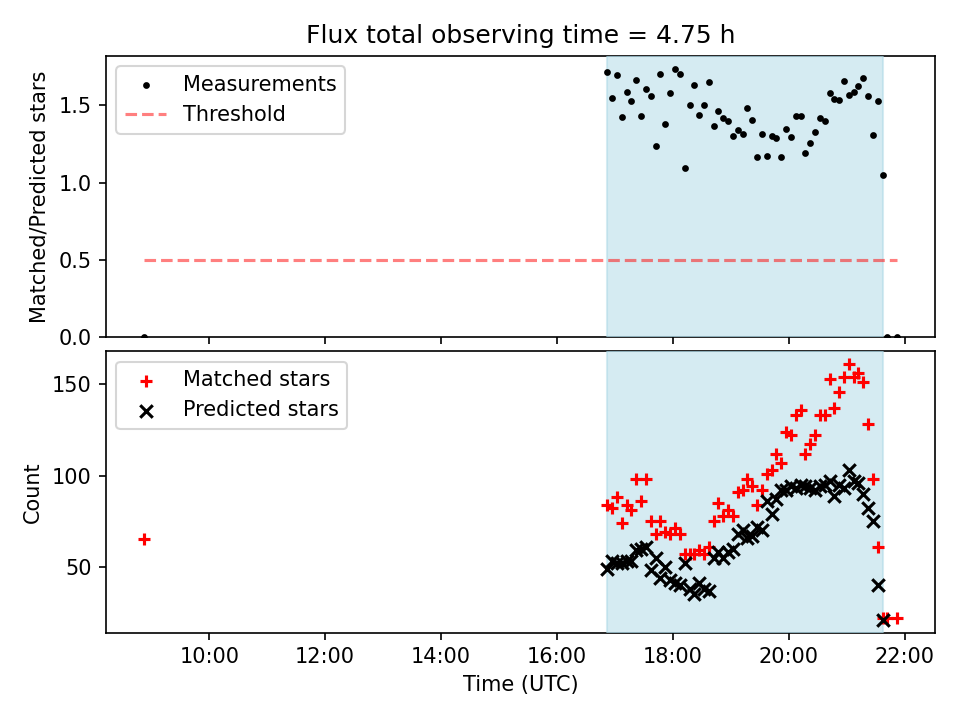 Flux total observing time = 4.75 h

Measurements
Threshold

Matched/Predicted stars
1.5
1.0
0.5
0.0

Matched stars
Predicted stars

Count
150
100
50

10:00
12:00
14:00
16:00
18:00
20:00
22:00
Time (UTC)